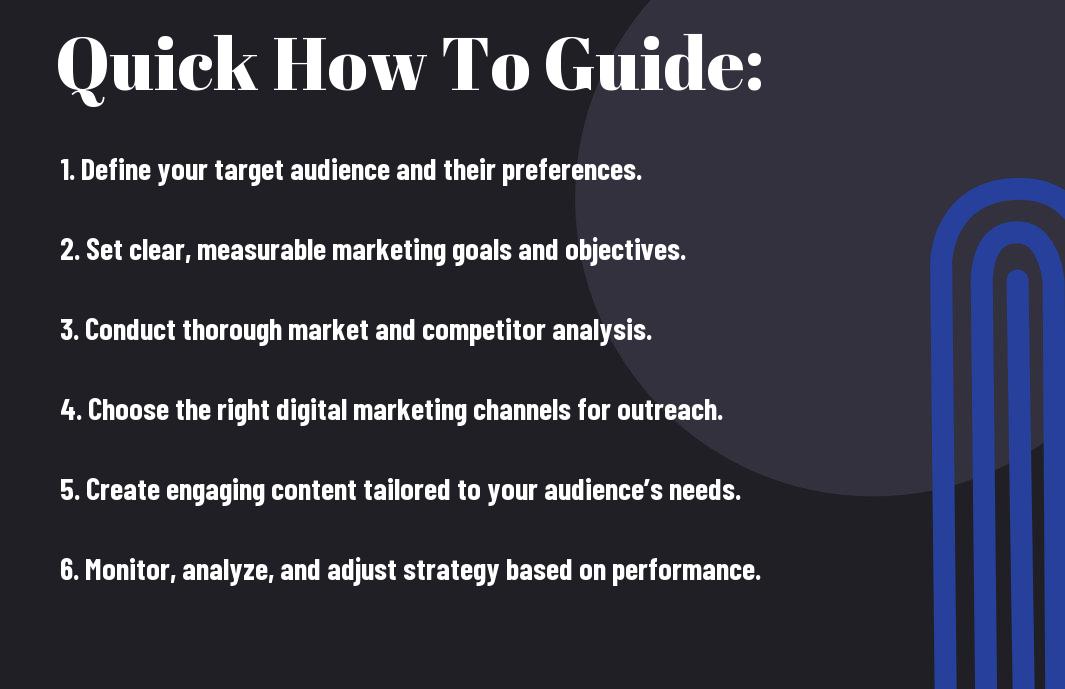 Quick How To Guide:

1. Define your target audience and their preferences.

2. Set clear, measurable marketing goals and objectives.

3. Conduct thorough market and competitor analysis.

4. Choose the right digital marketing channels for outreach.

5. Create engaging content tailored to your audience’s needs.

6. Monitor, analyze, and adjust strategy based on performance.